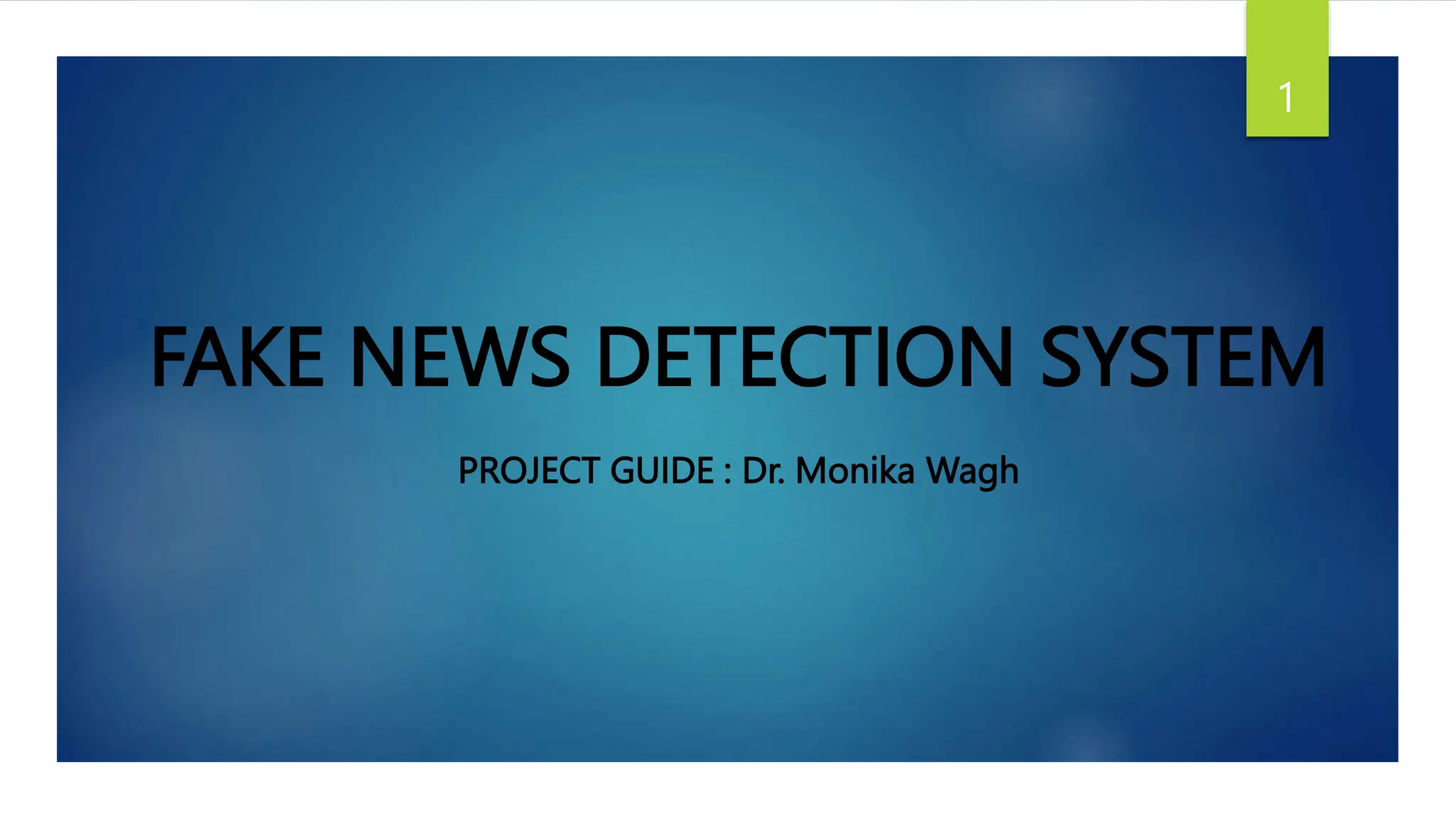 1

FAKE NEWS DETECTION SYSTEM

PROJECT GUIDE : Dr. Monika Wagh